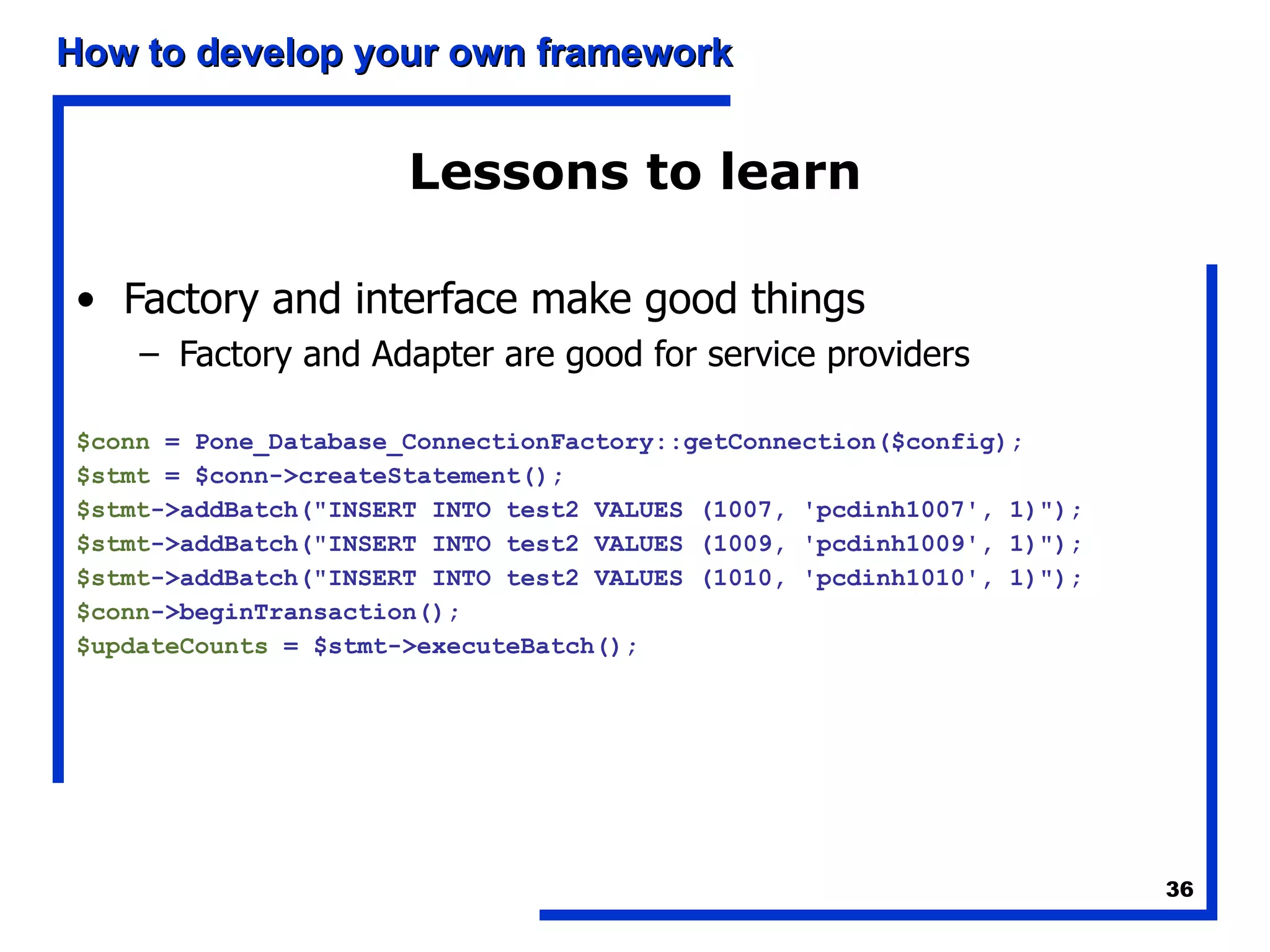 How to develop your own framework

Lessons to learn

• Factory and interface make good things
 – Factory and Adapter are good for service providers

$conn = Pone_Database_ConnectionFactory::getConnection($config);
$stmt = $conn->createStatement();
$stmt->addBatch("INSERT INTO test2 VALUES (1007, 'pcdinh1007', 1)");
$stmt->addBatch("INSERT INTO test2 VALUES (1009, 'pcdinh1009', 1)");
$stmt->addBatch("INSERT INTO test2 VALUES (1010, 'pcdinh1010', 1)");
$conn->beginTransaction();
$updateCounts = $stmt->executeBatch();

36